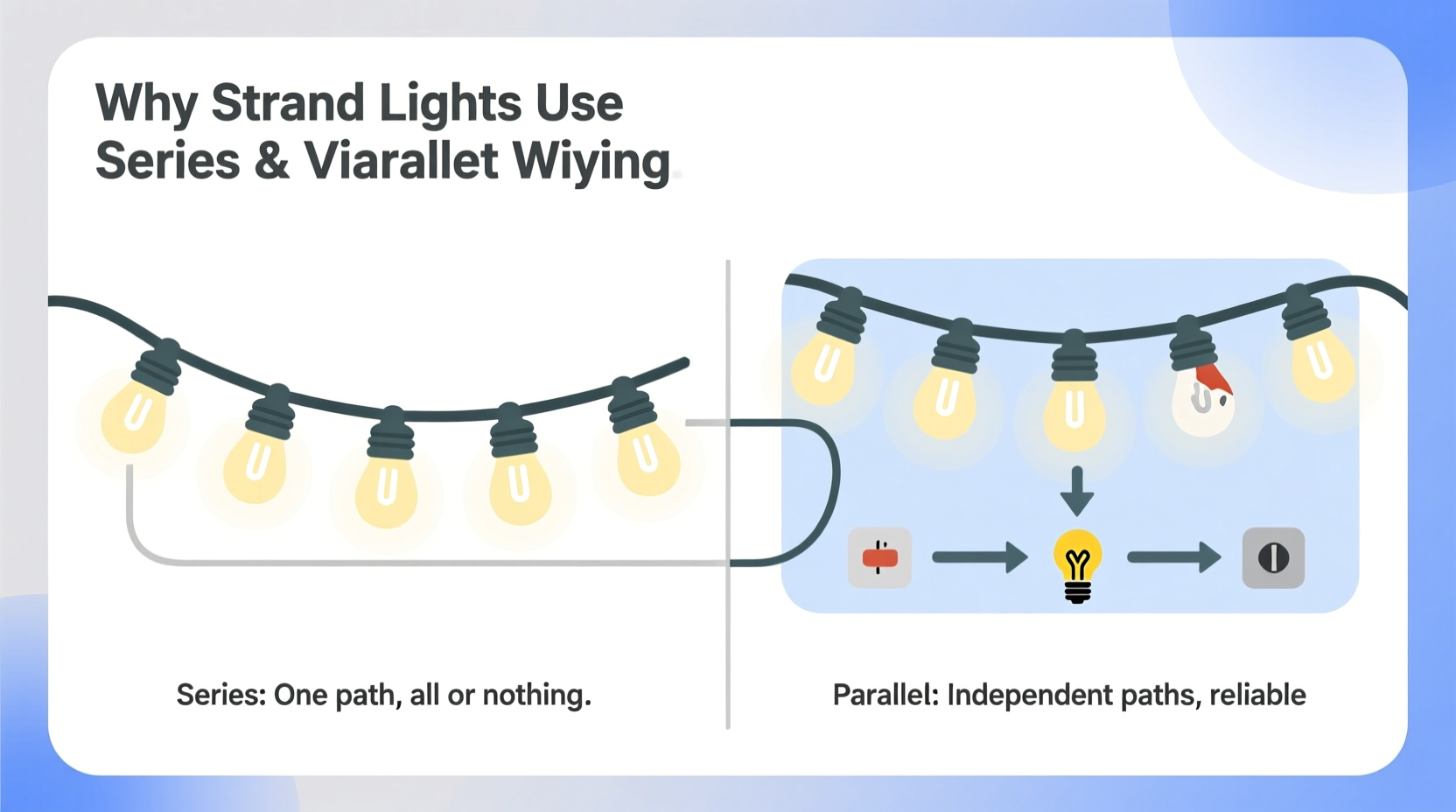 Why Strand Lights Use
Series & Viarallet Wiying

Series: One path, all or nothing.

Parallel: Independent paths, reliable